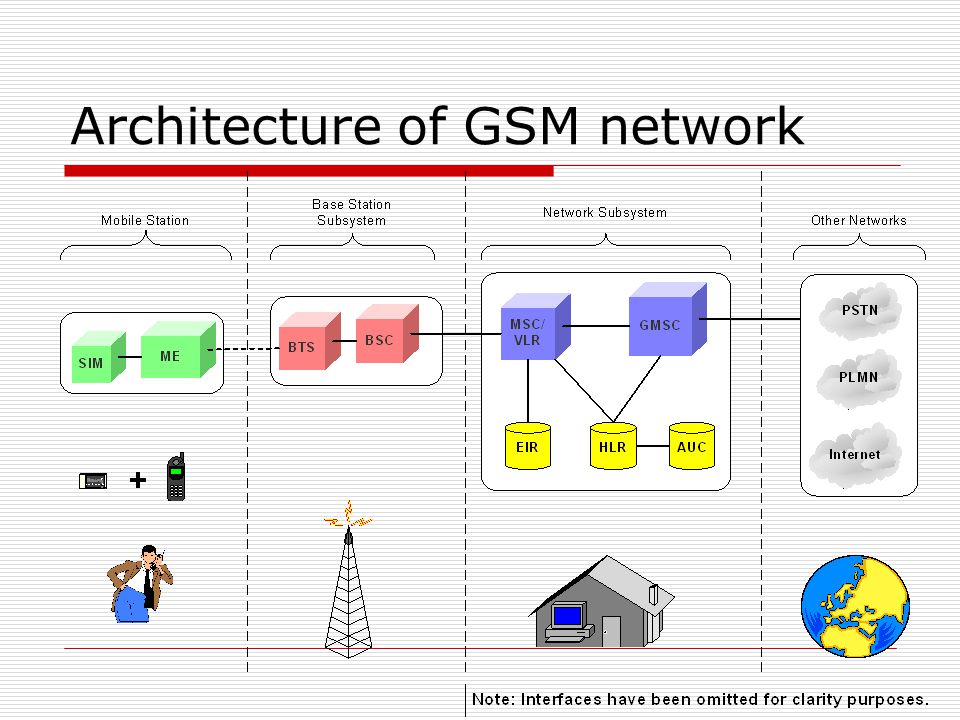 Architecture of GSM network

Mobile Station

Base Station Subsystem

Network Subsystem

Other Networks

SIM

ME

BTS

BSC

MSC/ VLR

GMSC

EIR

HLR

AUC

PSTN

PLMN

Internet

+

Note: Interfaces have been omitted for clarity purposes.